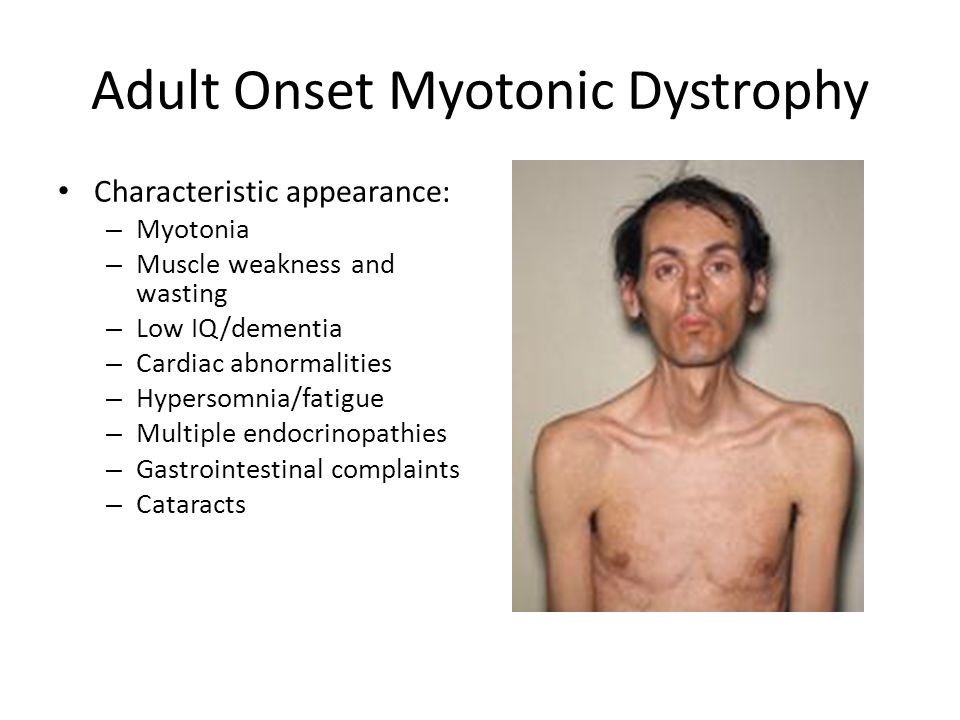 Adult Onset Myotonic Dystrophy

• Characteristic appearance:
– Myotonia
– Muscle weakness and wasting
– Low IQ/dementia
– Cardiac abnormalities
– Hypersomnia/fatigue
– Multiple endocrinopathies
– Gastrointestinal complaints
– Cataracts